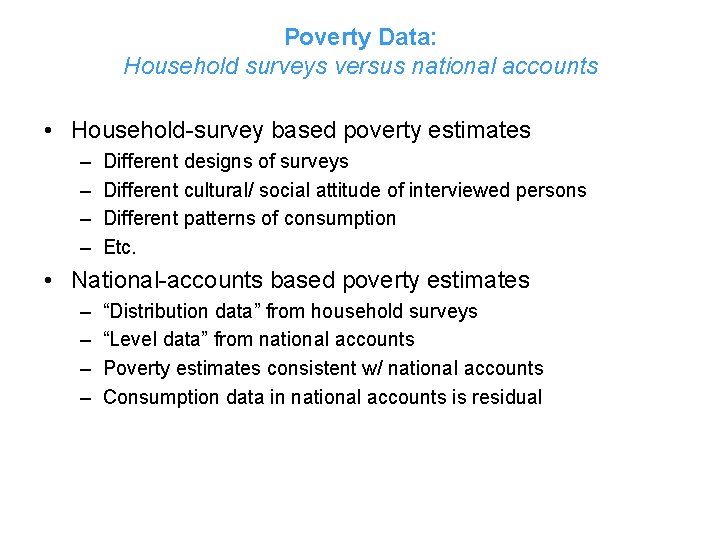 Poverty Data:
Household surveys versus national accounts

• Household-survey based poverty estimates
– Different designs of surveys
– Different cultural/ social attitude of interviewed persons
– Different patterns of consumption
– Etc.

• National-accounts based poverty estimates
– “Distribution data” from household surveys
– “Level data” from national accounts
– Poverty estimates consistent w/ national accounts
– Consumption data in national accounts is residual